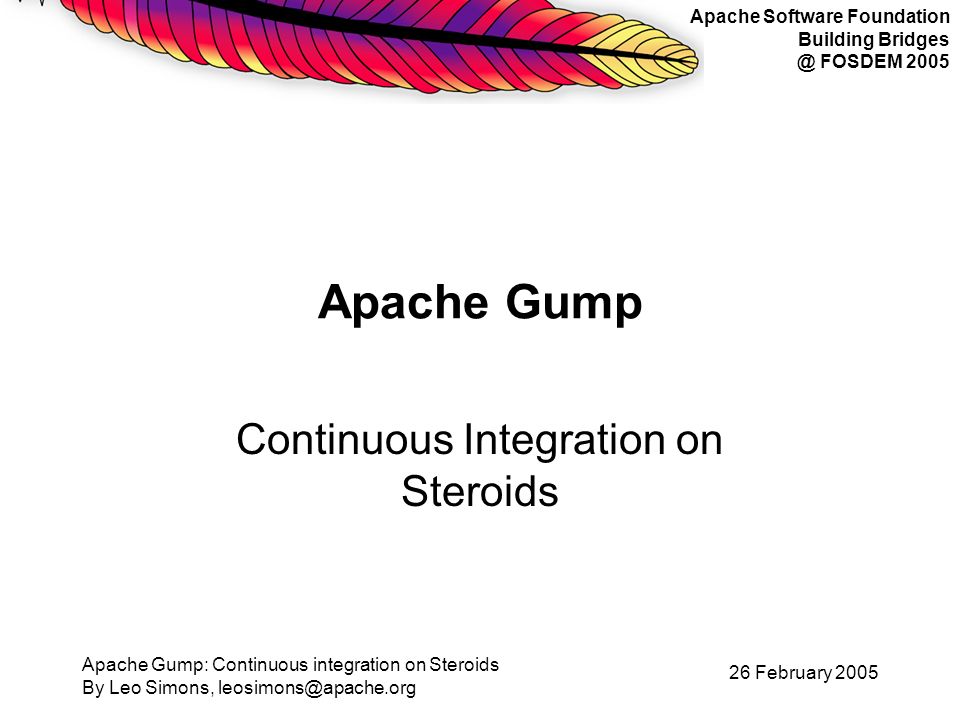 Apache Software Foundation
Building Bridges
@ FOSDEM 2005

Apache Gump

Continuous Integration on Steroids

Apache Gump: Continuous integration on Steroids
By Leo Simons, leosimons@apache.org

26 February 2005